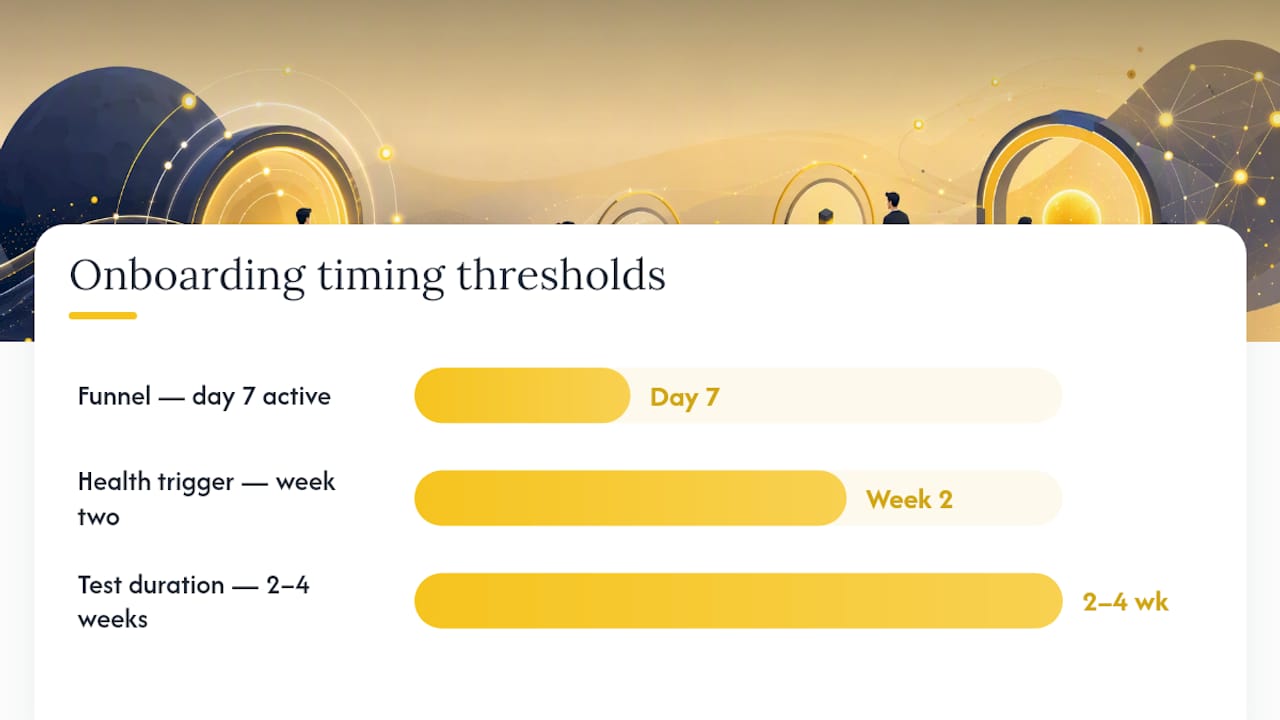 Onboarding timing thresholds

Funnel — day 7 active

Day 7

Health trigger — week two

Week 2

Test duration — 2–4 weeks

2–4 wk